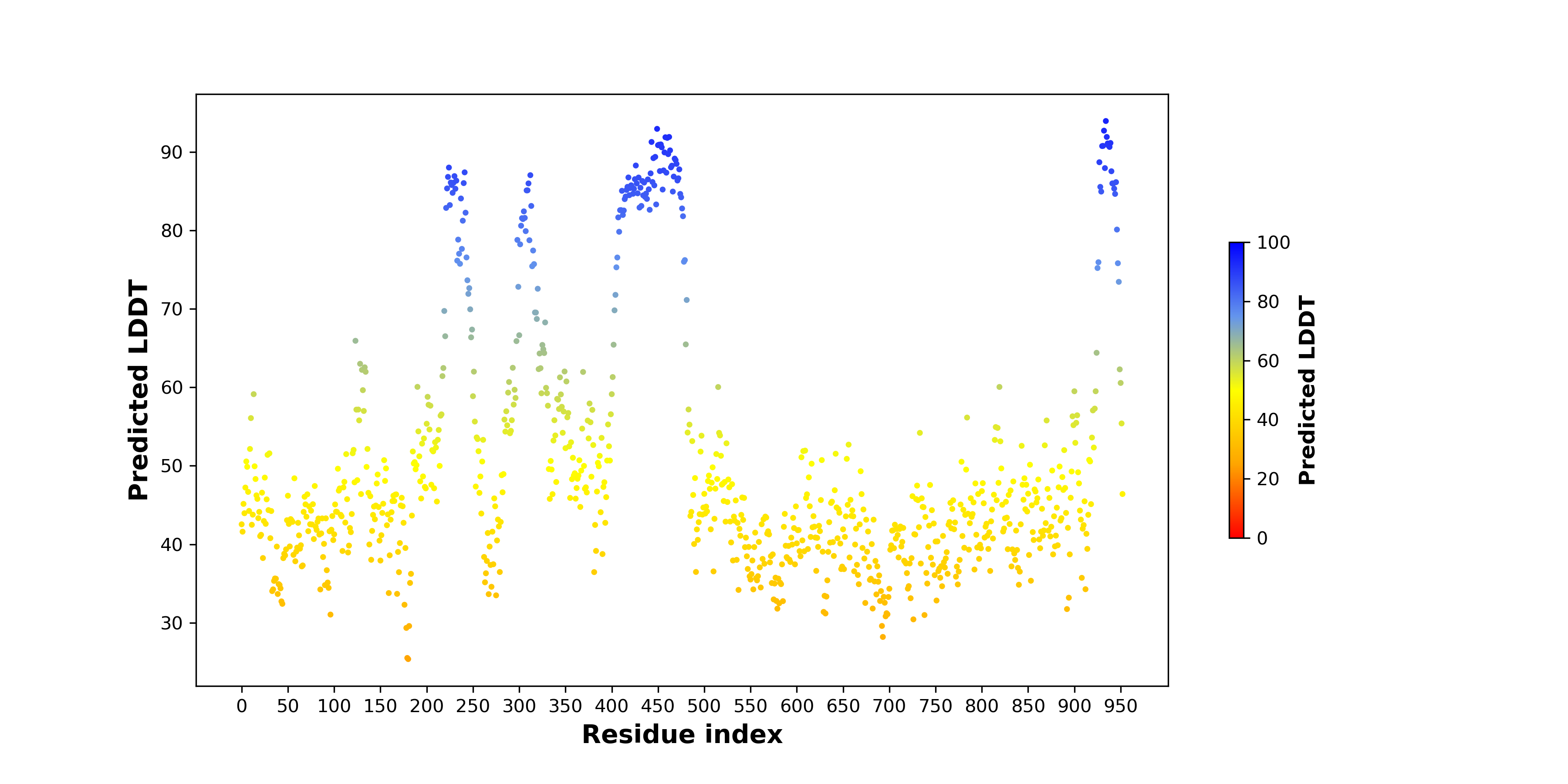 Predicted LDDT

90
80
70
60
50
40
30

0 50 100 150 200 250 300 350 400 450 500 550 600 650 700 750 800 850 900 950

Residue index

100
80
60
40
20
0

Predicted LDDT